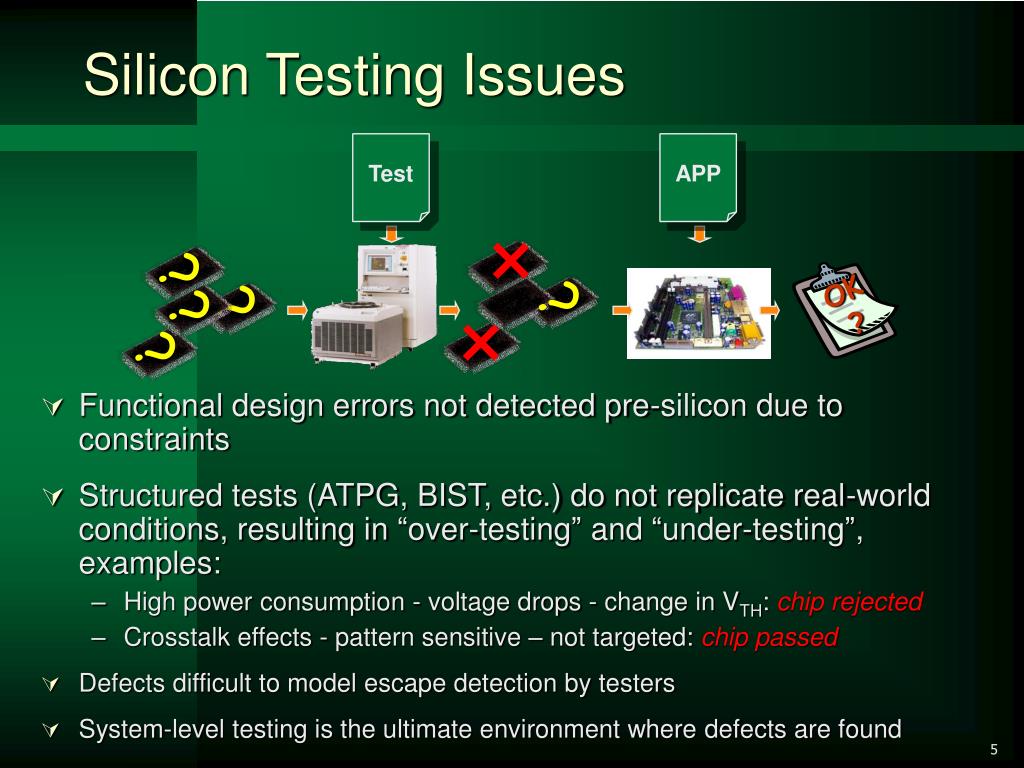 Silicon Testing Issues

Test

APP

?

?

?

?

?

OK
?

Functional design errors not detected pre-silicon due to constraints

Structured tests (ATPG, BIST, etc.) do not replicate real-world conditions, resulting in “over-testing” and “under-testing”, examples:

– High power consumption - voltage drops - change in $V_{TH}$: chip rejected

– Crosstalk effects - pattern sensitive – not targeted: chip passed

Defects difficult to model escape detection by testers

System-level testing is the ultimate environment where defects are found

5